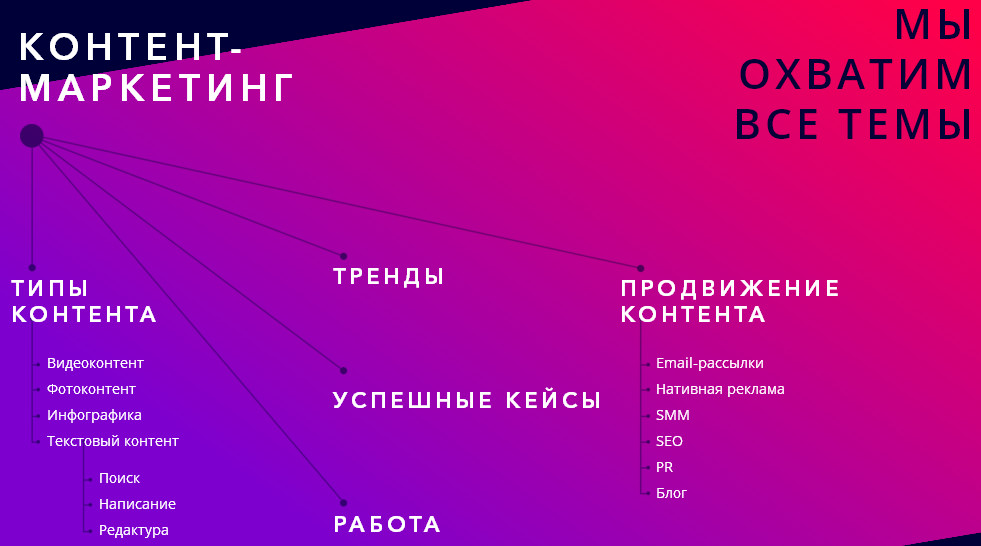 КОНТЕНТ-МАРКЕТИНГ

МЫ ОХВАТИМ ВСЕ ТЕМЫ

ТИПЫ КОНТЕНТА

Видеоконтент
Фотоконтент
Инфографика
Текстовый контент

Поиск
Написание
Редактура

ТРЕНДЫ

УСПЕШНЫЕ КЕЙСЫ

РАБОТА

ПРОДВИЖЕНИЕ КОНТЕНТА

Email-рассылки
Нативная реклама
SMM
SEO
PR
Блог